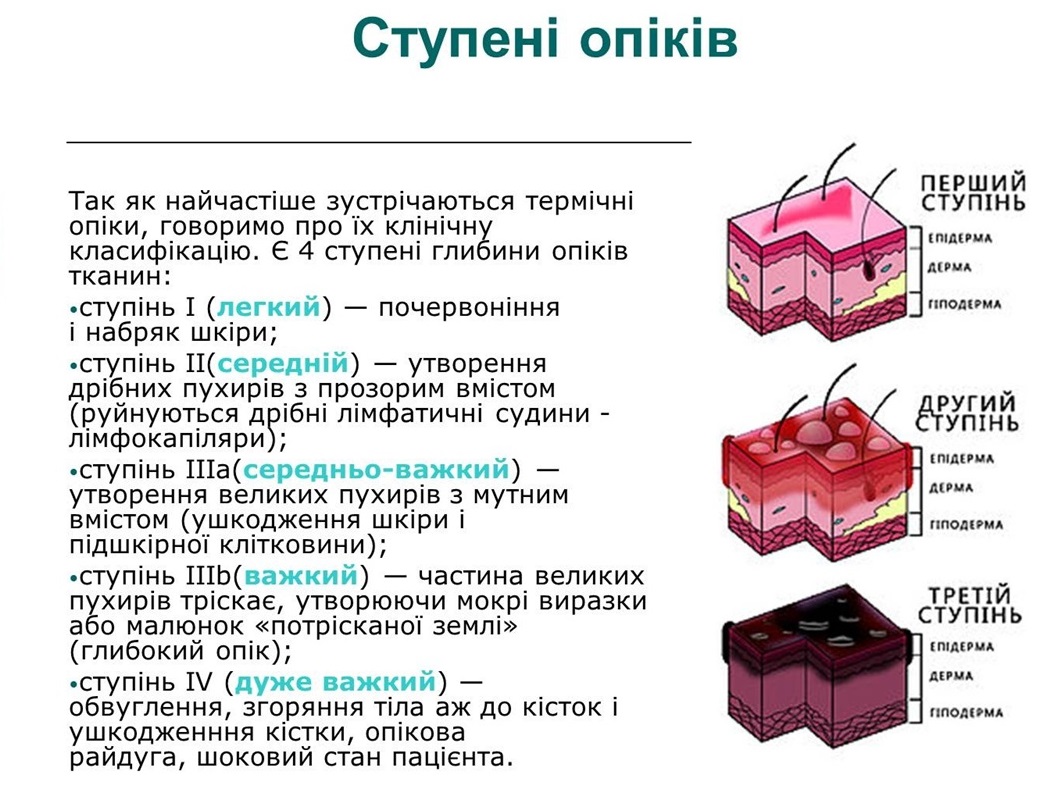 Ступені опіків

Так як найчастіше зустрічаються термічні опіки, говоримо про їх клінічну класифікацію. Є 4 ступені глибини опіків тканин:

•ступінь I (легкий) — почервоніння і набряк шкіри;

•ступінь II(середній) — утворення дрібних пухирів з прозорим вмістом (руйнуються дрібні лімфатичні судини - лімфокапіляри);

•ступінь IIIa(середньо-важкий) — утворення великих пухирів з мутним вмістом (ушкодження шкіри і підшкірної клітковини);

•ступінь IIIb(важкий) — частина великих пухирів тріскає, утворюючи мокрі виразки або малюнок «потрісканої землі» (глибокий опік);

•ступінь IV (дуже важкий) — обвуглення, згоряння тіла аж до кісток і ушкодженння кістки, опікова райдуга, шоковий стан пацієнта.

ПЕРШИЙ СТУПІНЬ
ЕПІДЕРМА
ДЕРМА
ГІПОДЕРМА

ДРУГИЙ СТУПІНЬ
ЕПІДЕРМА
ДЕРМА
ГІПОДЕРМА

ТРЕТІЙ СТУПІНЬ
ЕПІДЕРМА
ДЕРМА
ГІПОДЕРМА